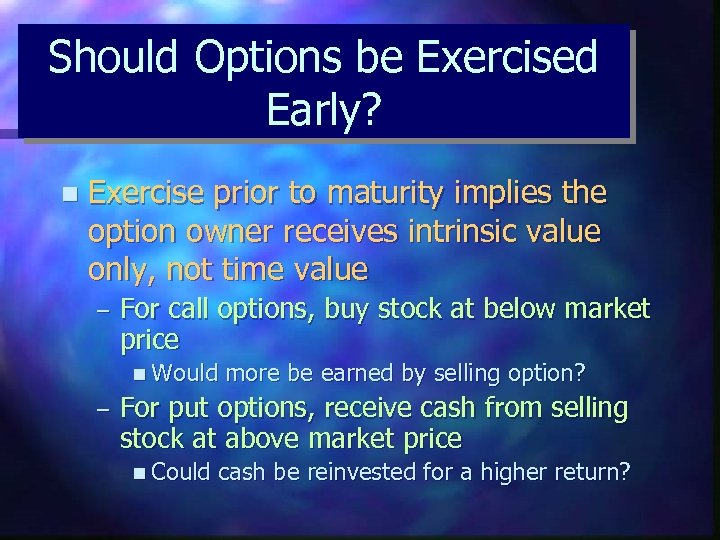 Should Options be Exercised Early?

Exercise prior to maturity implies the option owner receives intrinsic value only, not time value

– For call options, buy stock at below market price

Would more be earned by selling option?

– For put options, receive cash from selling stock at above market price

Could cash be reinvested for a higher return?